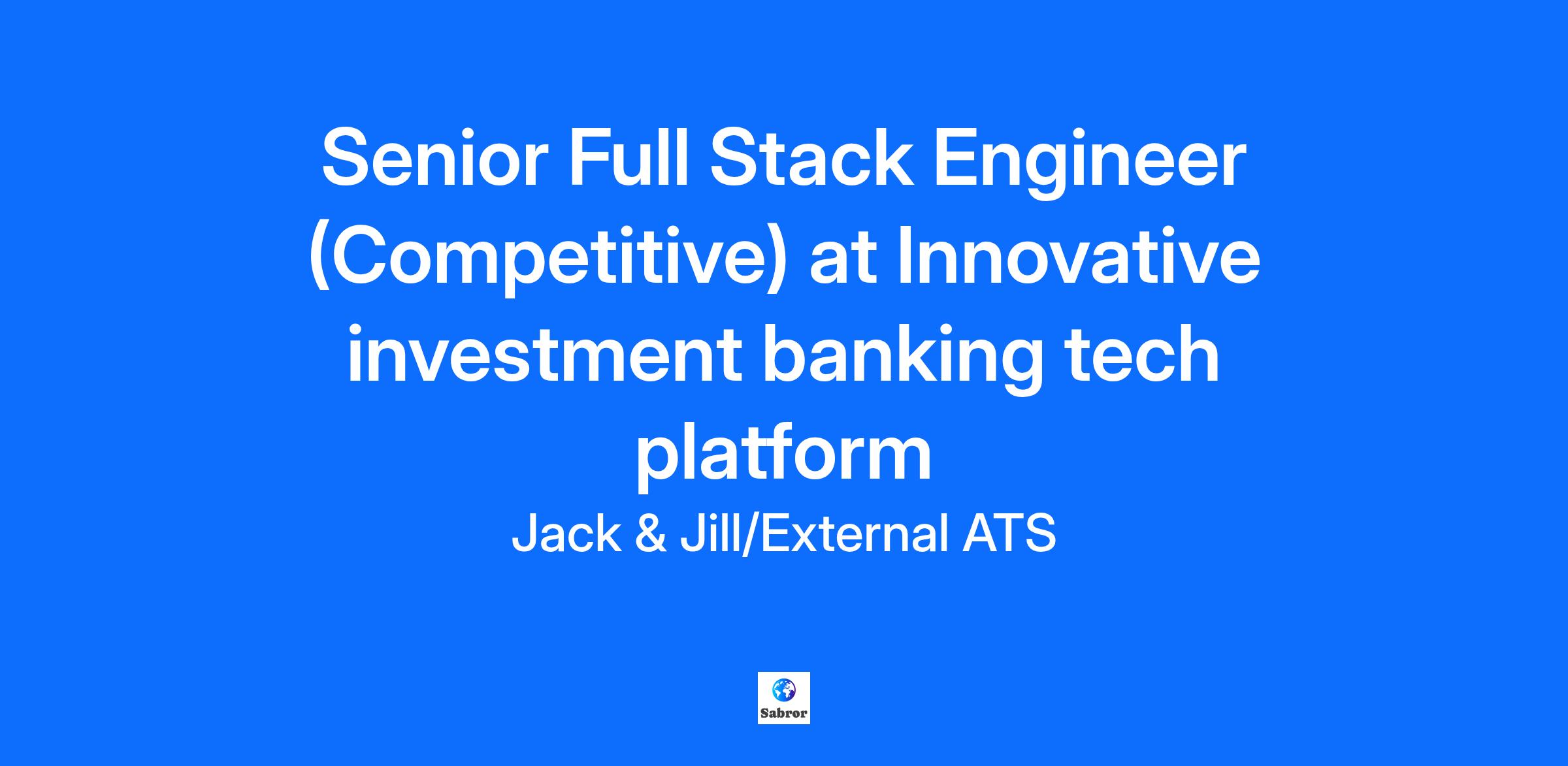 Senior Full Stack Engineer (Competitive) at Innovative investment banking tech platform

Jack & Jill/External ATS

Sabror